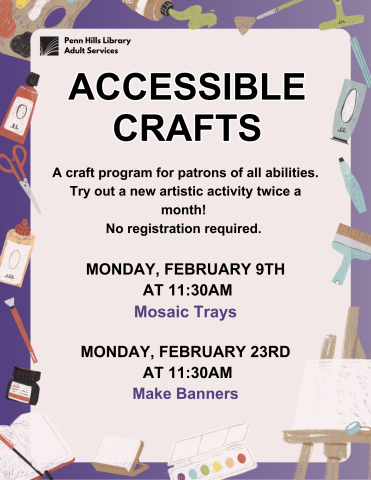 Penn Hills Library
Adult Services

ACCESSIBLE CRAFTS

A craft program for patrons of all abilities. Try out a new artistic activity twice a month!
No registration required.

MONDAY, FEBRUARY 9TH
AT 11:30AM
Mosaic Trays

MONDAY, FEBRUARY 23RD
AT 11:30AM
Make Banners